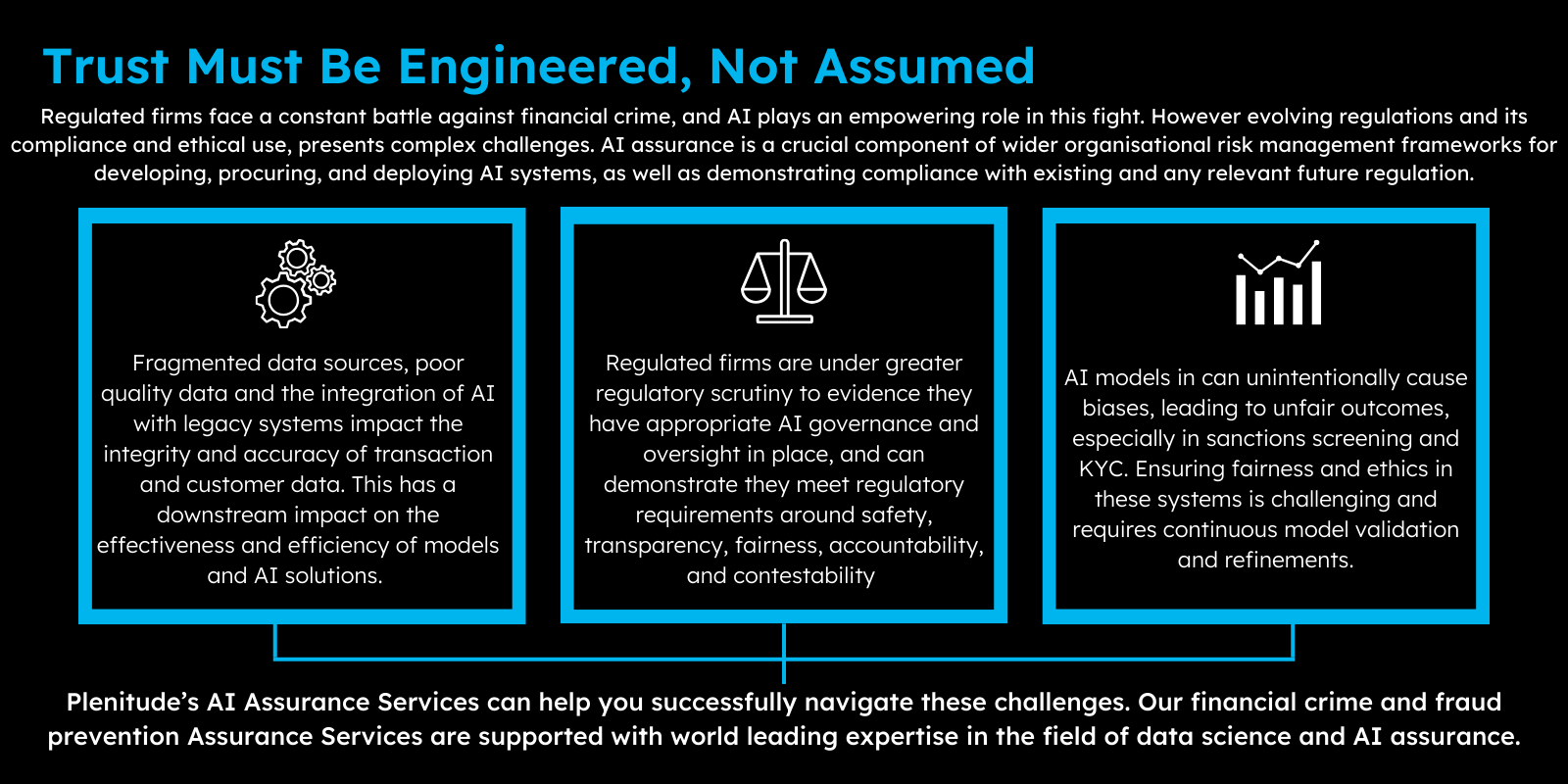 Trust Must Be Engineered, Not Assumed

Regulated firms face a constant battle against financial crime, and AI plays an empowering role in this fight. However evolving regulations and its compliance and ethical use, presents complex challenges. AI assurance is a crucial component of wider organisational risk management frameworks for developing, procuring, and deploying AI systems, as well as demonstrating compliance with existing and any relevant future regulation.

Fragmented data sources, poor quality data and the integration of AI with legacy systems impact the integrity and accuracy of transaction and customer data. This has a downstream impact on the effectiveness and efficiency of models and AI solutions.

Regulated firms are under greater regulatory scrutiny to evidence they have appropriate AI governance and oversight in place, and can demonstrate they meet regulatory requirements around safety, transparency, fairness, accountability, and contestability

AI models in can unintentionally cause biases, leading to unfair outcomes, especially in sanctions screening and KYC. Ensuring fairness and ethics in these systems is challenging and requires continuous model validation and refinements.

Plenitude's AI Assurance Services can help you successfully navigate these challenges. Our financial crime and fraud prevention Assurance Services are supported with world leading expertise in the field of data science and AI assurance.